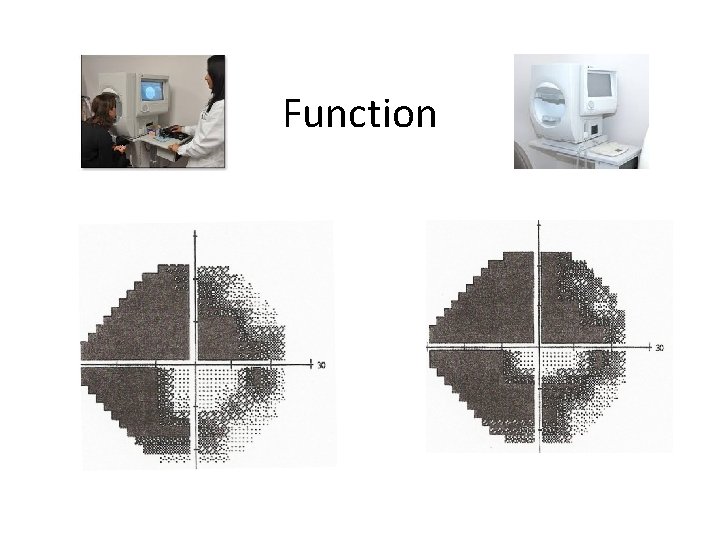 Function

30

30